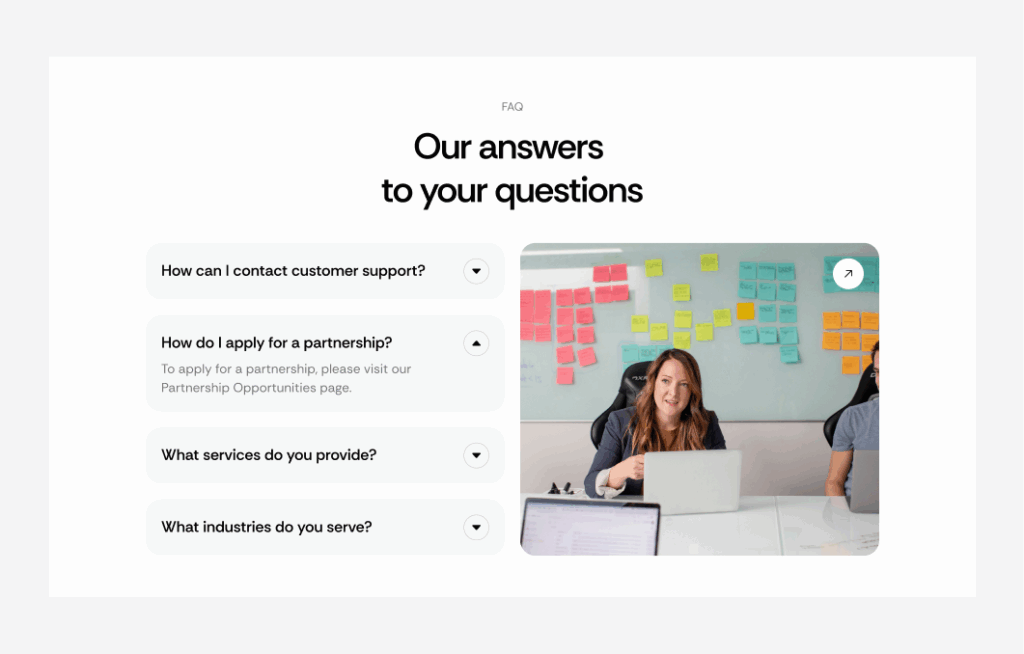 FAQ

Our answers
to your questions

How can I contact customer support?

How do I apply for a partnership?

To apply for a partnership, please visit our Partnership Opportunities page.

What services do you provide?

What industries do you serve?